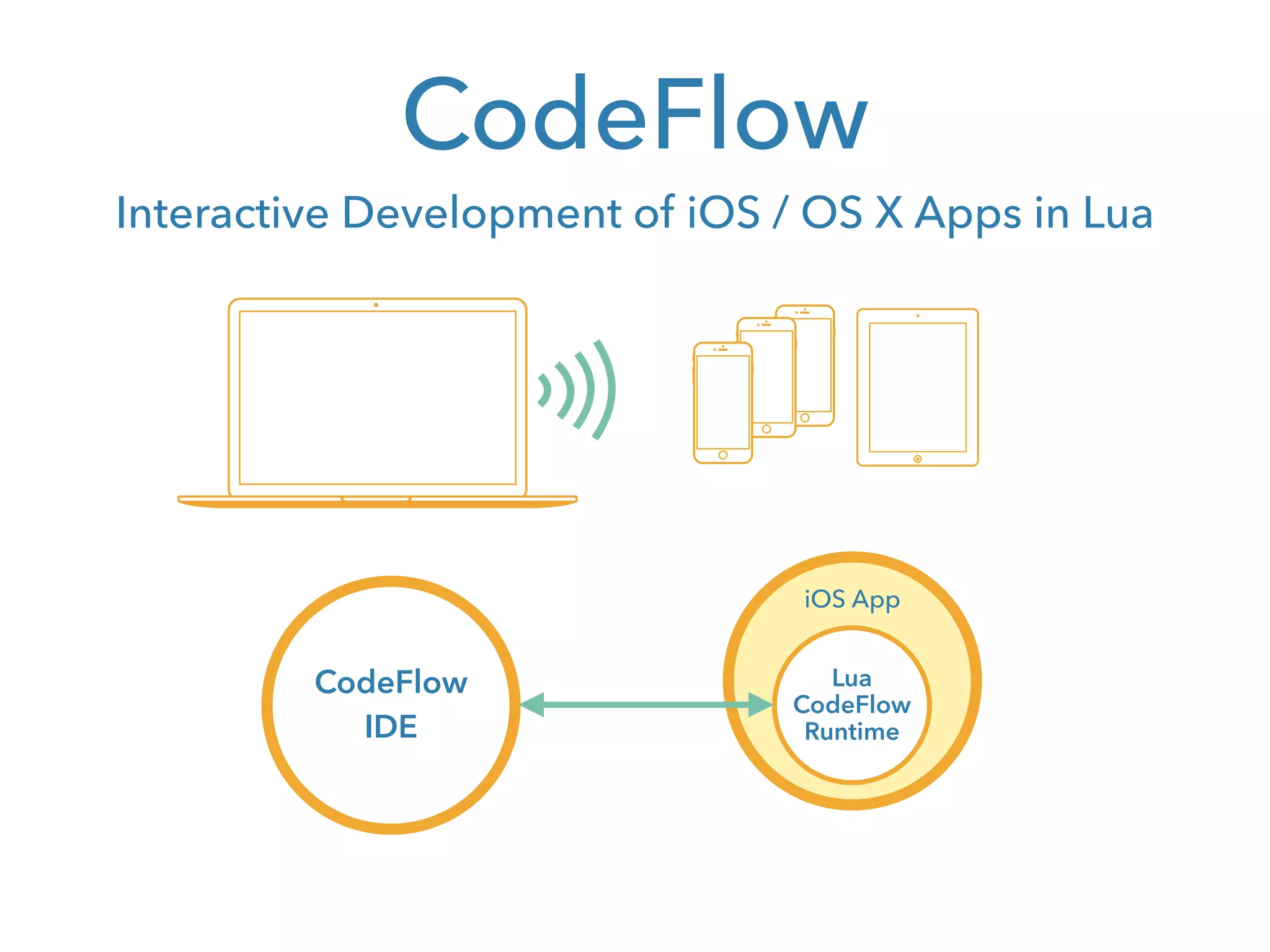 CodeFlow

Interactive Development of iOS / OS X Apps in Lua

CodeFlow IDE

iOS App

Lua CodeFlow Runtime